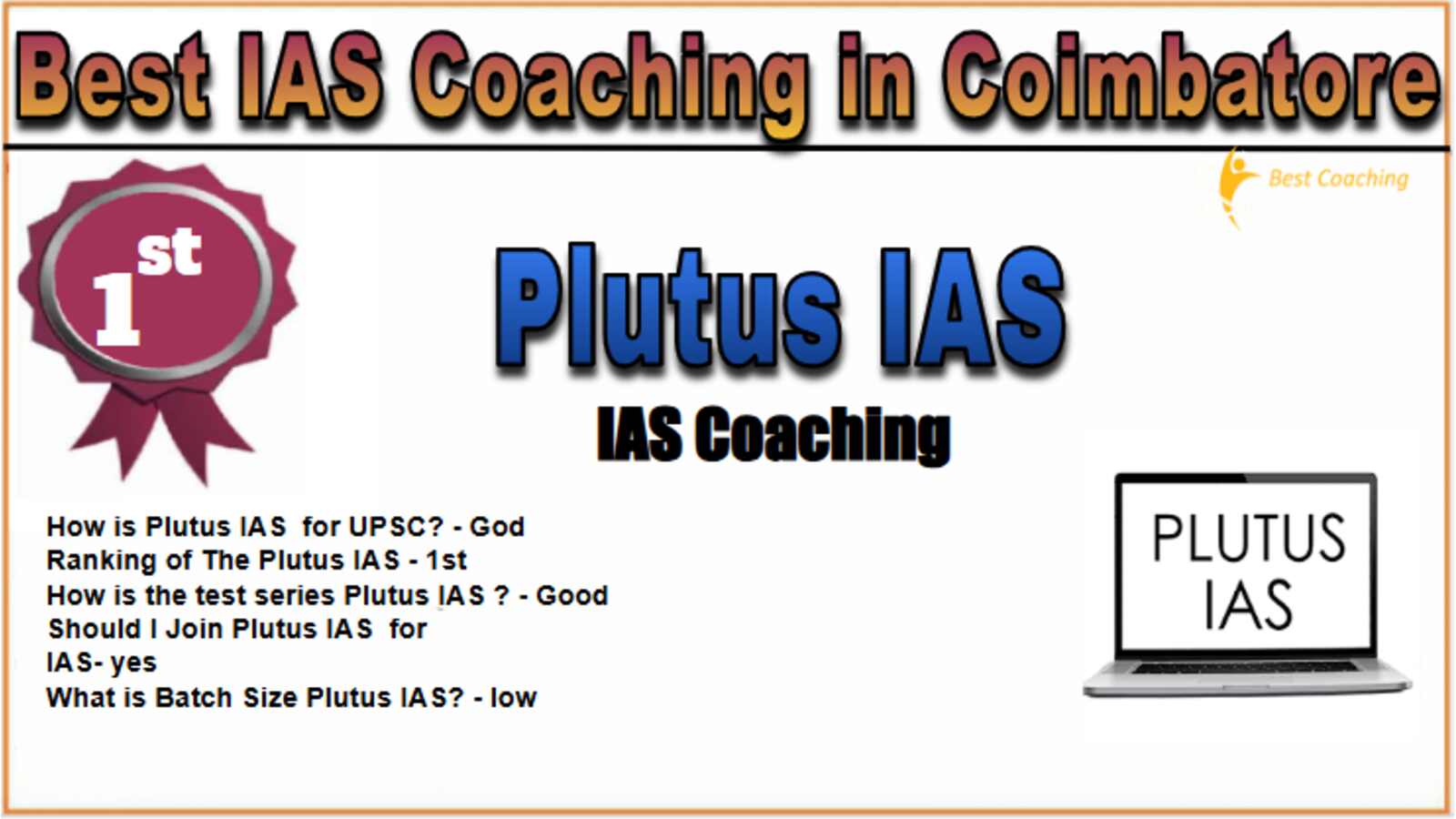 Best IAS Coaching in Coimbatore

Best Coaching

1st

Plutus IAS

IAS Coaching

How is Plutus IAS for UPSC? - God
Ranking of The Plutus IAS - 1st
How is the test series Plutus IAS ? - Good
Should I Join Plutus IAS for IAS- yes
What is Batch Size Plutus IAS? - low

PLUTUS IAS